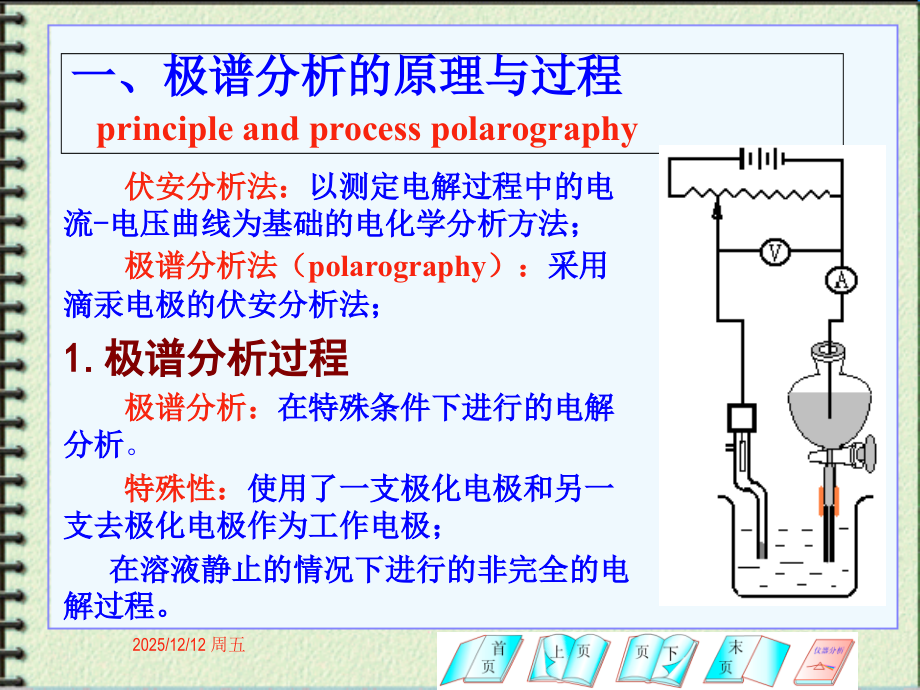 一、极谱分析的原理与过程
principle and process polarography

伏安分析法：以测定电解过程中的电流-电压曲线为基础的电化学分析方法；

极谱分析法（polarography）：采用滴汞电极的伏安分析法；

1. 极谱分析过程

极谱分析：在特殊条件下进行的电解分析。

特殊性：使用了一支极化电极和另一支去极化电极作为工作电极；

在溶液静止的情况下进行的非完全的电解过程。

V
A

2025/12/12 周五

首页
上页
页下
末页
仪器分析